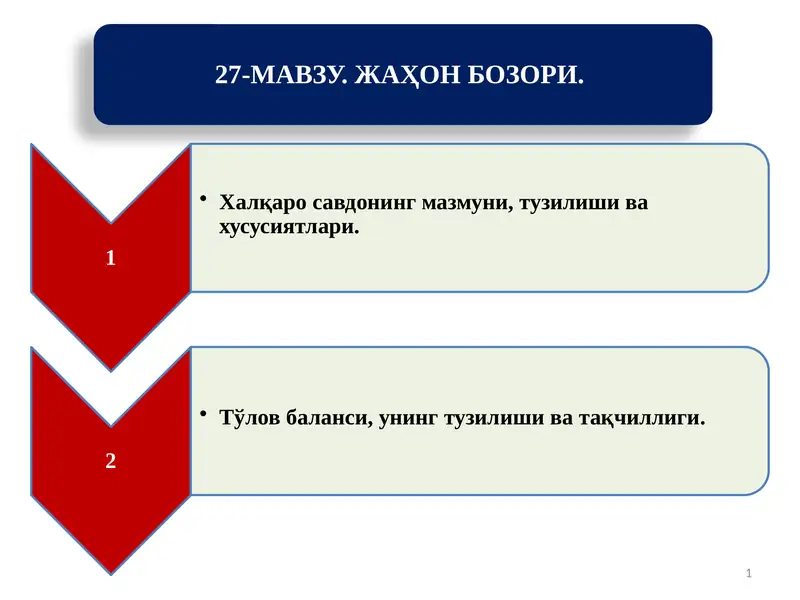 27-МАВЗУ. ЖАҲОН БОЗОРИ.

1

• Халқаро савдонинг мазмуни, тузилиши ва хусусиятлари.

2

• Тўлов баланси, унинг тузилиши ва тақчиллиги.

1